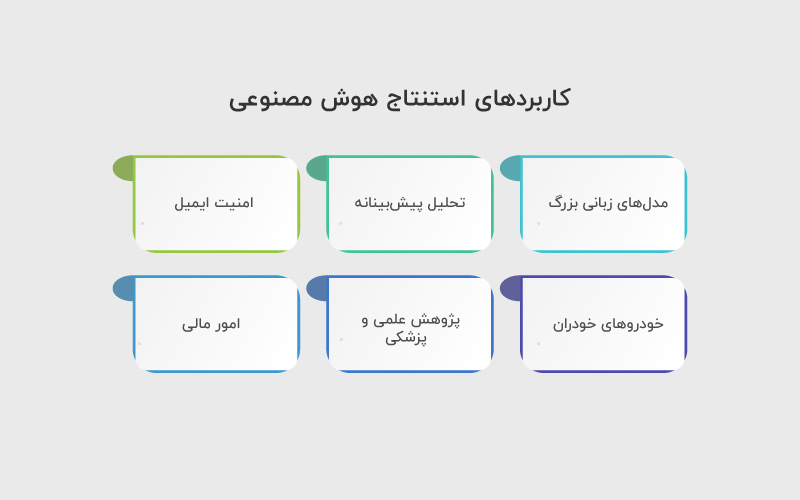 کاربردهای استنتاج هوش مصنوعی

مدل‌های زبانی بزرگ

تحلیل پیش‌بینانه

امنیت ایمیل

خودروهای خودران

پژوهش علمی و پزشکی

امور مالی